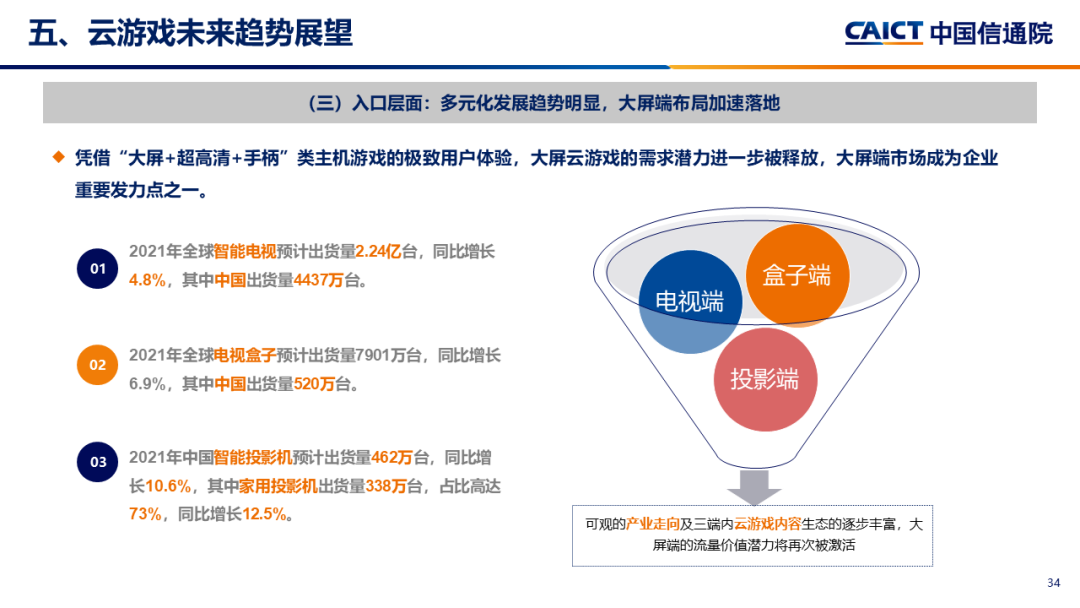 五、云游戏未来趋势展望

CAICT 中国信通院

（三）入口层面：多元化发展趋势明显，大屏端布局加速落地

凭借“大屏+超高清+手柄”类主机游戏的极致用户体验，大屏云游戏的需求潜力进一步被释放，大屏端市场成为企业重要发力点之一。

01 2021年全球智能电视预计出货量2.24亿台，同比增长4.8%，其中中国出货量4437万台。

02 2021年全球电视盒子预计出货量7901万台，同比增长6.9%，其中中国出货量520万台。

03 2021年中国智能投影机预计出货量462万台，同比增长10.6%，其中家用投影机出货量338万台，占比高达73%，同比增长12.5%。

电视端

盒子端

投影端

可观的产业走向及三端内云游戏内容生态的逐步丰富，大屏端的流量价值潜力将再次被激活

34